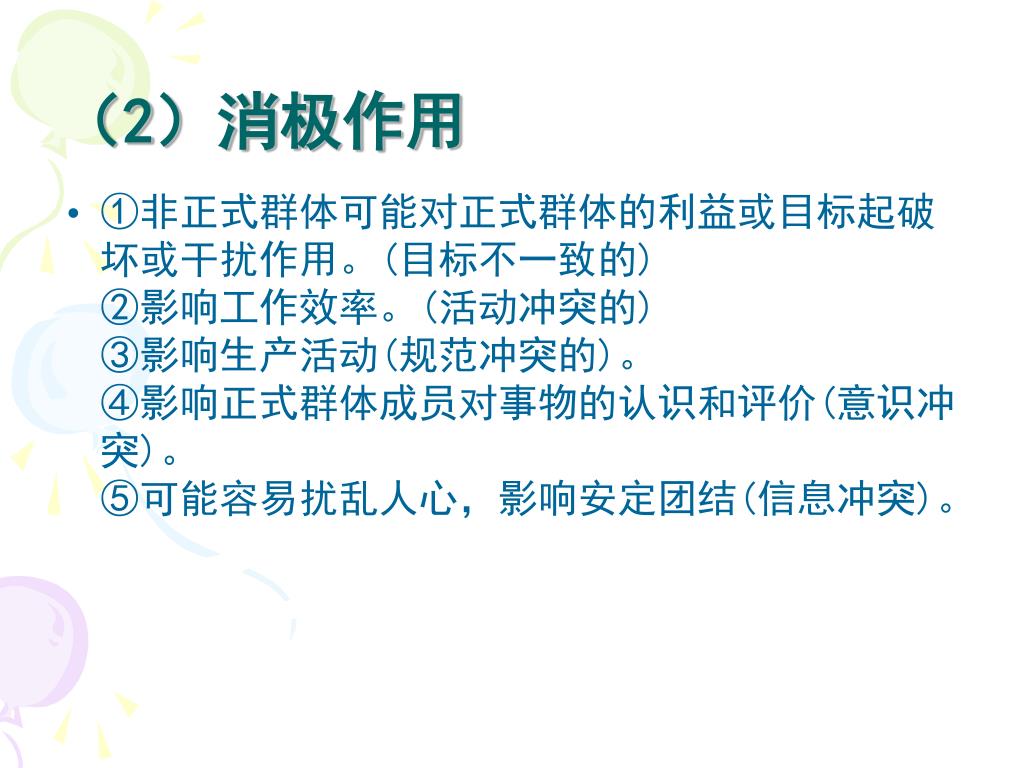 （2）消极作用

• ①非正式群体可能对正式群体的利益或目标起破坏或干扰作用。（目标不一致的）
②影响工作效率。（活动冲突的）
③影响生产活动（规范冲突的）。
④影响正式群体成员对事物的认识和评价（意识冲突）。
⑤可能容易扰乱人心，影响安定团结（信息冲突）。